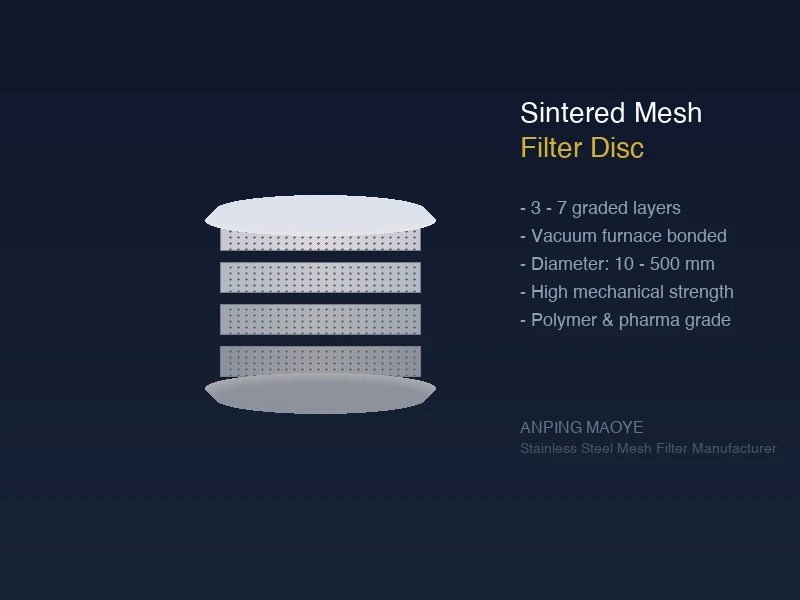 Sintered Mesh
Filter Disc

- 3 - 7 graded layers
- Vacuum furnace bonded
- Diameter: 10 - 500 mm
- High mechanical strength
- Polymer & pharma grade

ANPING MAOYE
Stainless Steel Mesh Filter Manufacturer